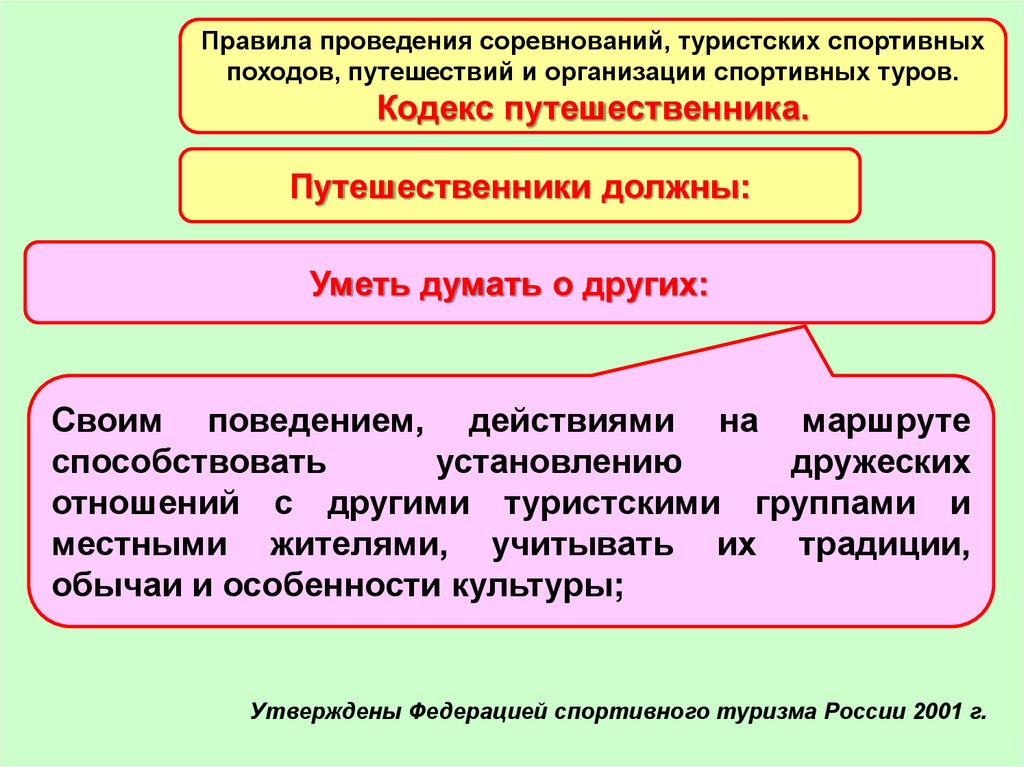 Правила проведения соревнований, туристских спортивных походов, путешествий и организации спортивных туров.
Кодекс путешественника.

Путешественники должны:

Уметь думать о других:

Своим поведением, действиями на маршруте способствовать установлению дружеских отношений с другими туристскими группами и местными жителями, учитывать их традиции, обычаи и особенности культуры;

Утверждены Федерацией спортивного туризма России 2001 г.